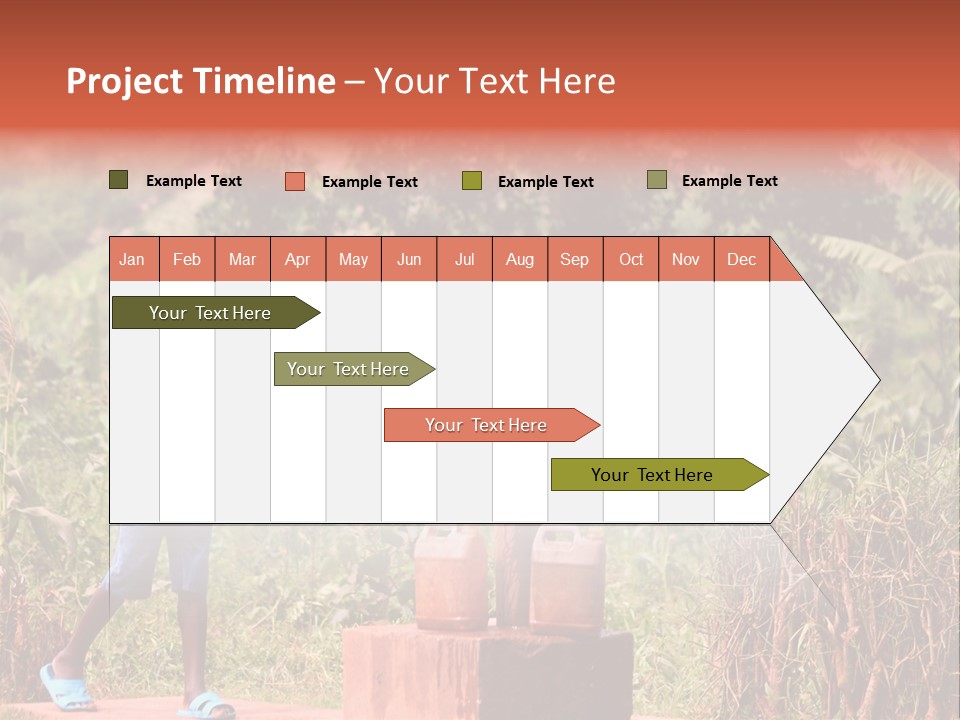 Project Timeline – Your Text Here

Example Text
Example Text
Example Text
Example Text

| Jan | Feb | Mar | Apr | May | Jun | Jul | Aug | Sep | Oct | Nov | Dec |
|---|---|---|---|---|---|---|---|---|---|---|---|

Your Text Here

Your Text Here

Your Text Here

Your Text Here